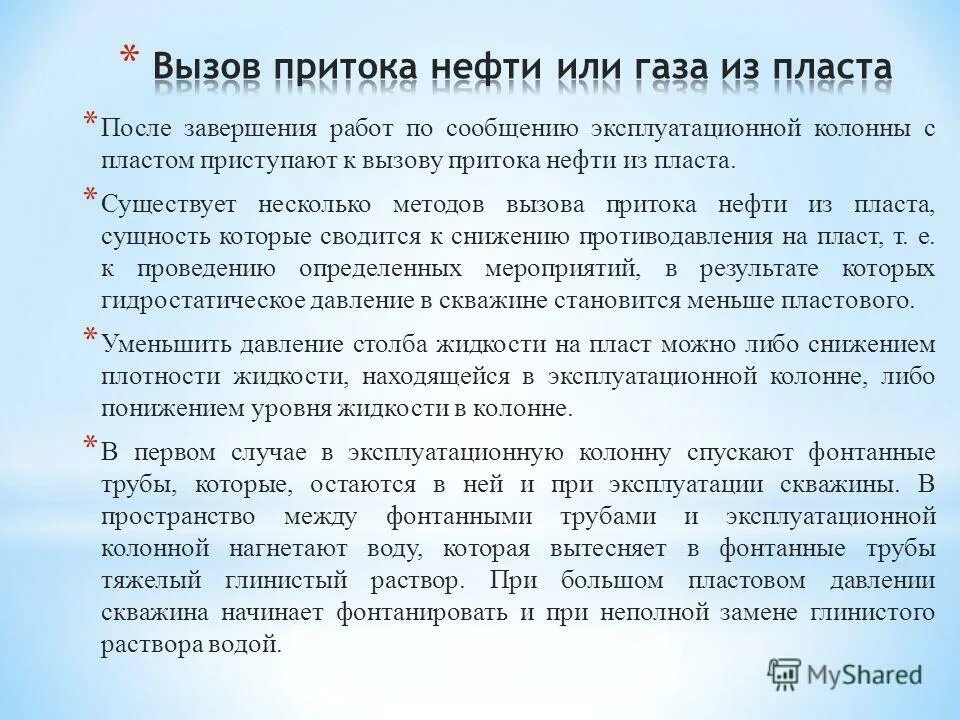 * Вызов притока нефти или газа из пласта

* После завершения работ по сообщению эксплуатационной колонны с пластом приступают к вызову притока нефти из пласта.

* Существует несколько методов вызова притока нефти из пласта, сущность которые сводится к снижению противодавления на пласт, т. е. к проведению определенных мероприятий, в результате которых гидростатическое давление в скважине становится меньше пластового.

* Уменьшить давление столба жидкости на пласт можно либо снижением плотности жидкости, находящейся в эксплуатационной колонне, либо понижением уровня жидкости в колонне.

* В первом случае в эксплуатационную колонну спускают фонтанные трубы, которые, остаются в ней и при эксплуатации скважины. В пространство между фонтанными трубами и эксплуатационной колонной нагнетают воду, которая вытесняет в фонтанные трубы тяжелый глинистый раствор. При большом пластовом давлении скважина начинает фонтанировать и при неполной замене глинистого раствора водой.

MyShared